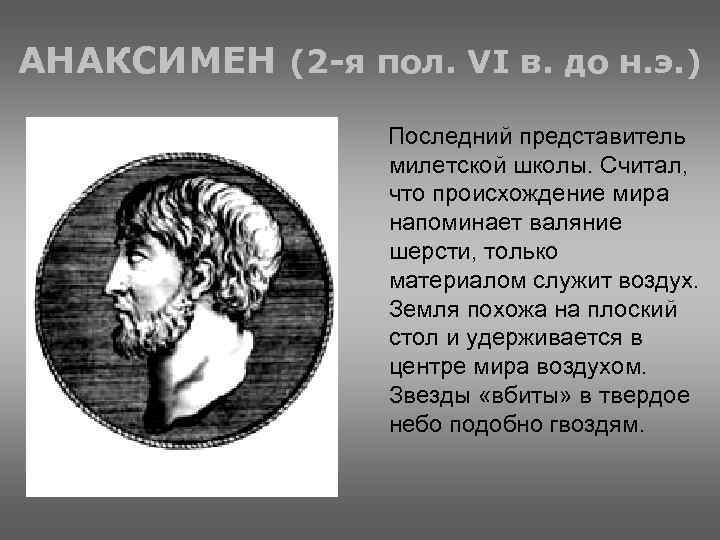 АНАКСИМЕН (2-я пол. VI в. до н.э.)

Последний представитель милетской школы. Считал, что происхождение мира напоминает валяние шерсти, только материалом служит воздух. Земля похожа на плоский стол и удерживается в центре мира воздухом. Звезды «вбиты» в твердое небо подобно гвоздям.